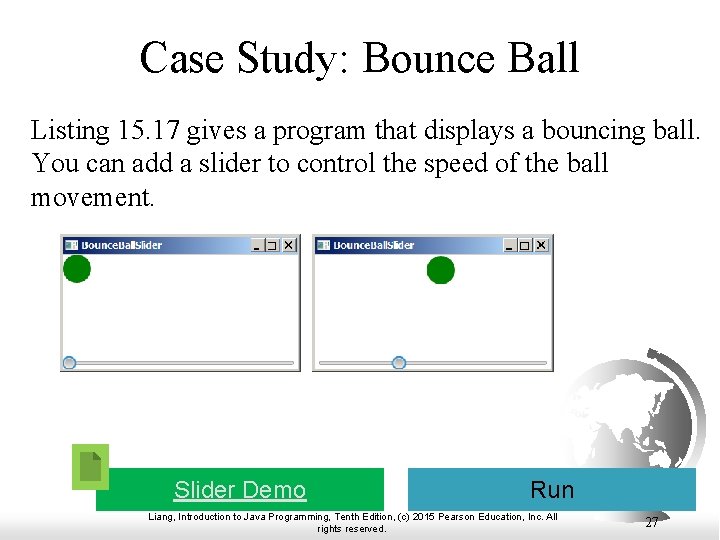 Case Study: Bounce Ball

Listing 15.17 gives a program that displays a bouncing ball. You can add a slider to control the speed of the ball movement.

BounceBallSlider

BounceBallSlider

Slider Demo

Run

Liang, Introduction to Java Programming, Tenth Edition, (c) 2015 Pearson Education, Inc. All rights reserved.

27